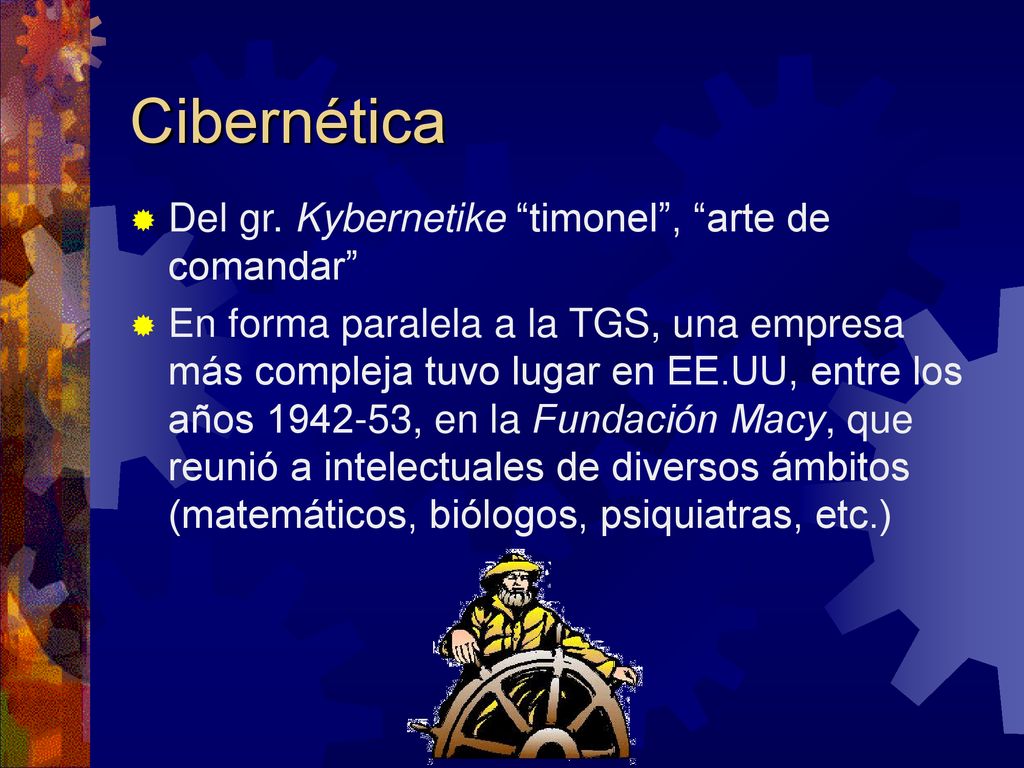 Cibernética

Del gr. Kybernetike “timonel”, “arte de comandar”

En forma paralela a la TGS, una empresa más compleja tuvo lugar en EE.UU, entre los años 1942-53, en la Fundación Macy, que reunió a intelectuales de diversos ámbitos (matemáticos, biólogos, psiquiatras, etc.)